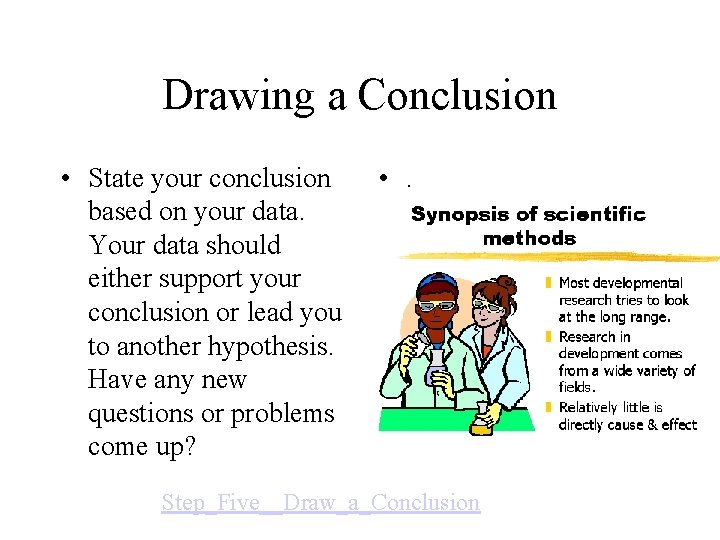 Drawing a Conclusion

• State your conclusion based on your data. Your data should either support your conclusion or lead you to another hypothesis. Have any new questions or problems come up?

• .

Synopsis of scientific methods

Most developmental research tries to look at the long range.

Research in development comes from a wide variety of fields.

Relatively little is directly cause & effect

Step_Five__Draw_a_Conclusion